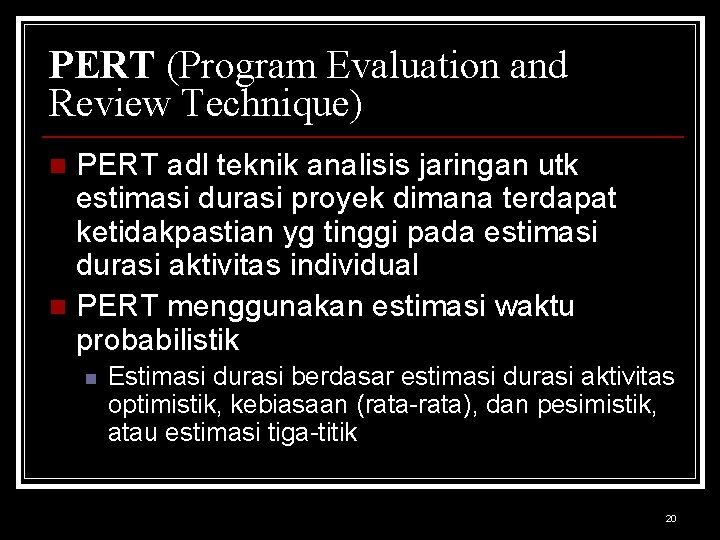 PERT (Program Evaluation and Review Technique)

PERT adl teknik analisis jaringan utk estimasi durasi proyek dimana terdapat ketidakpastian yg tinggi pada estimasi durasi aktivitas individual

PERT menggunakan estimasi waktu probabilistik

Estimasi durasi berdasar estimasi durasi aktivitas optimistik, kebiasaan (rata-rata), dan pesimistik, atau estimasi tiga-titik

20